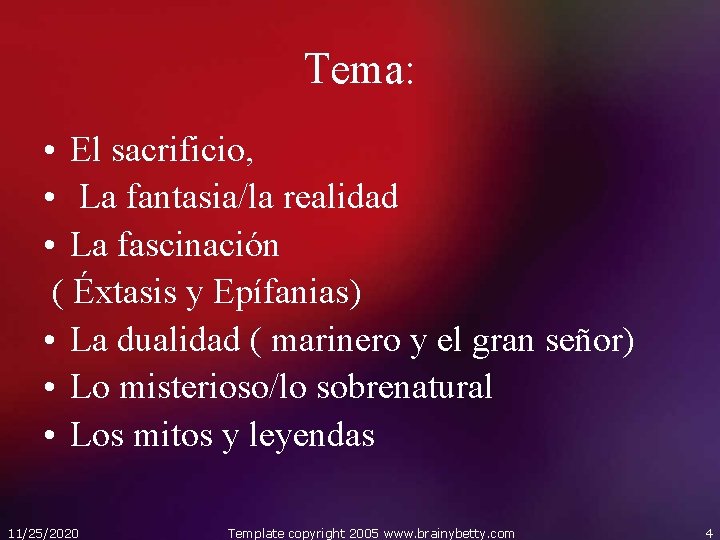 Tema:

• El sacrificio,
• La fantasia/la realidad
• La fascinación
( Éxtasis y Epífanias)
• La dualidad ( marinero y el gran señor)
• Lo misterioso/lo sobrenatural
• Los mitos y leyendas

11/25/2020 Template copyright 2005 www.brainybetty.com 4